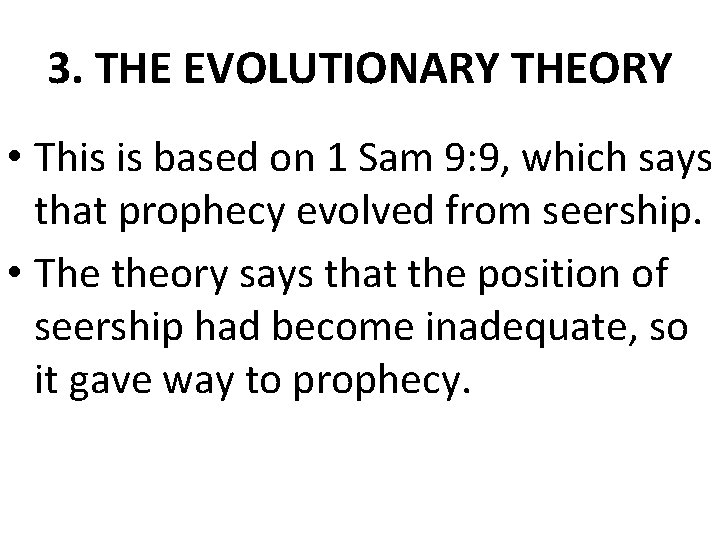 3. THE EVOLUTIONARY THEORY

• This is based on 1 Sam 9:9, which says that prophecy evolved from seership.

• The theory says that the position of seership had become inadequate, so it gave way to prophecy.